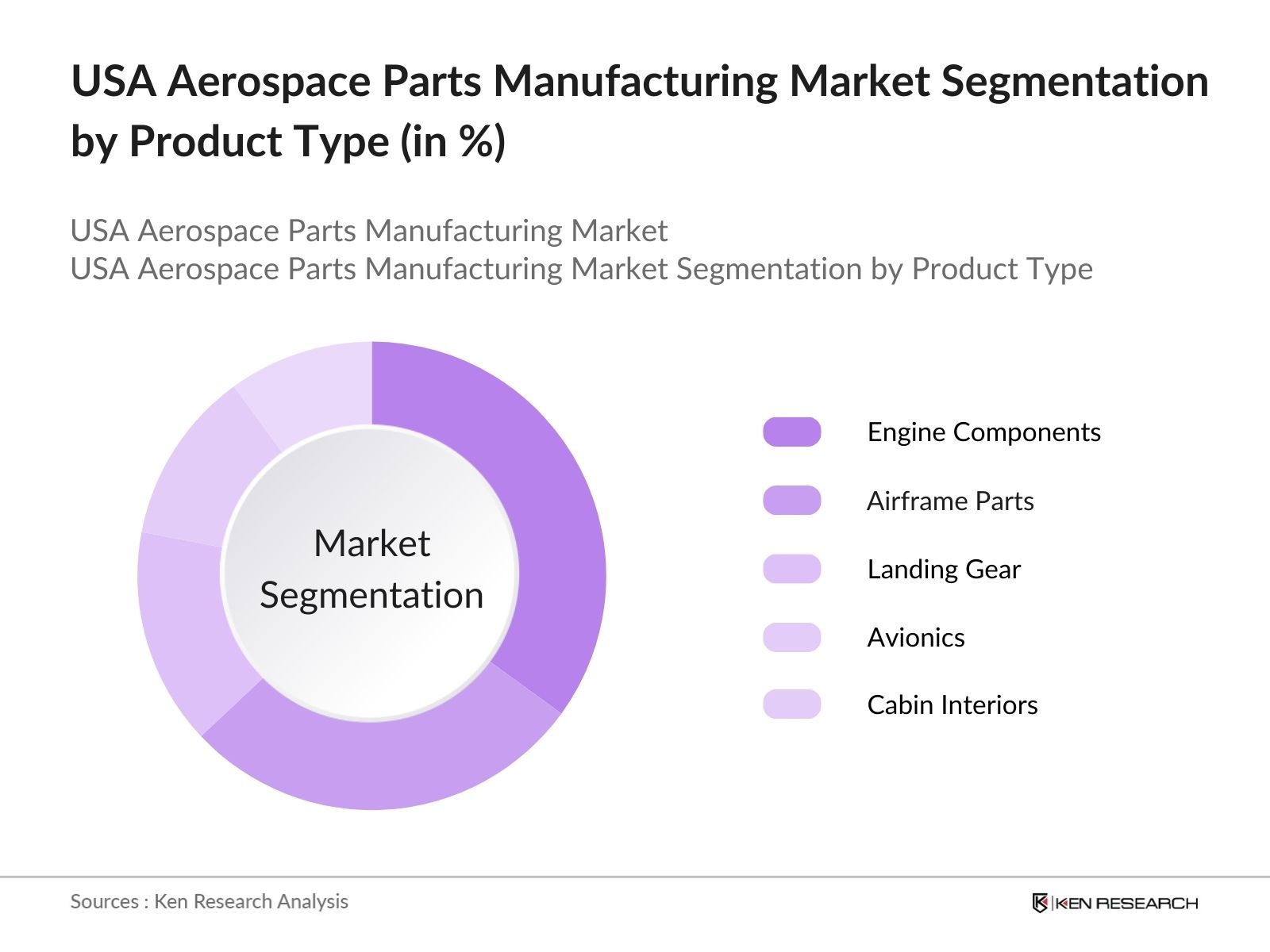 USA Aerospace Parts Manufacturing Market Segmentation by Product Type (in %)

USA Aerospace Parts Manufacturing Market
USA Aerospace Parts Manufacturing Market Segmentation by Product Type

Market Segmentation

Engine Components
Airframe Parts
Landing Gear
Avionics
Cabin Interiors

Sources : Ken Research Analysis

KEN RESEARCH